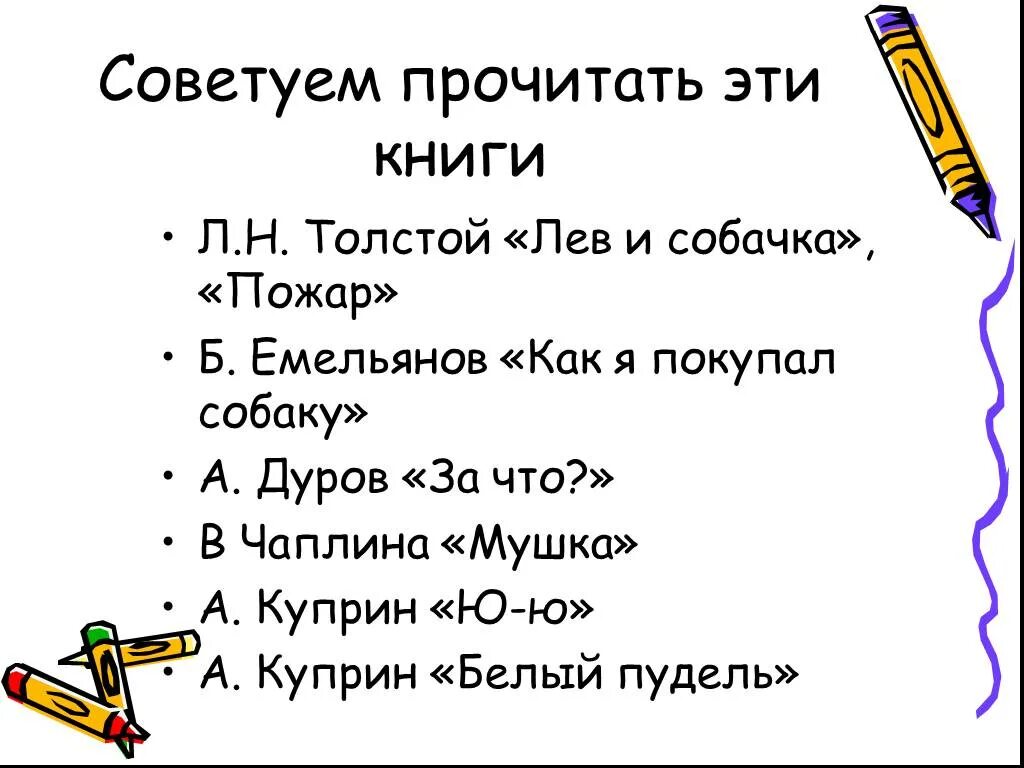 Советуем прочитать эти книги

• Л.Н. Толстой «Лев и собачка», «Пожар»
• Б. Емельянов «Как я покупал собаку»
• А. Дуров «За что?»
• В Чаплина «Мушка»
• А. Куприн «Ю-ю»
• А. Куприн «Белый пудель»